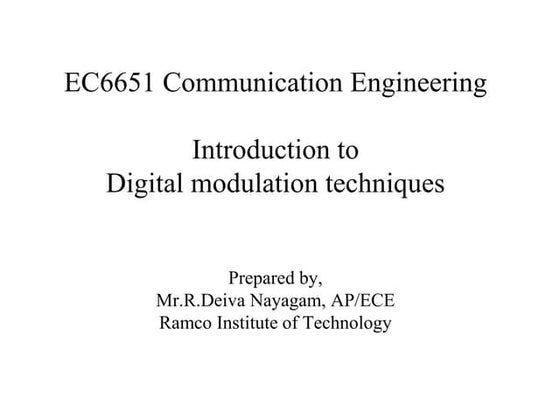 EC6651 Communication Engineering

Introduction to
Digital modulation techniques

Prepared by,
Mr.R.Deiva Nayagam, AP/ECE
Ramco Institute of Technology